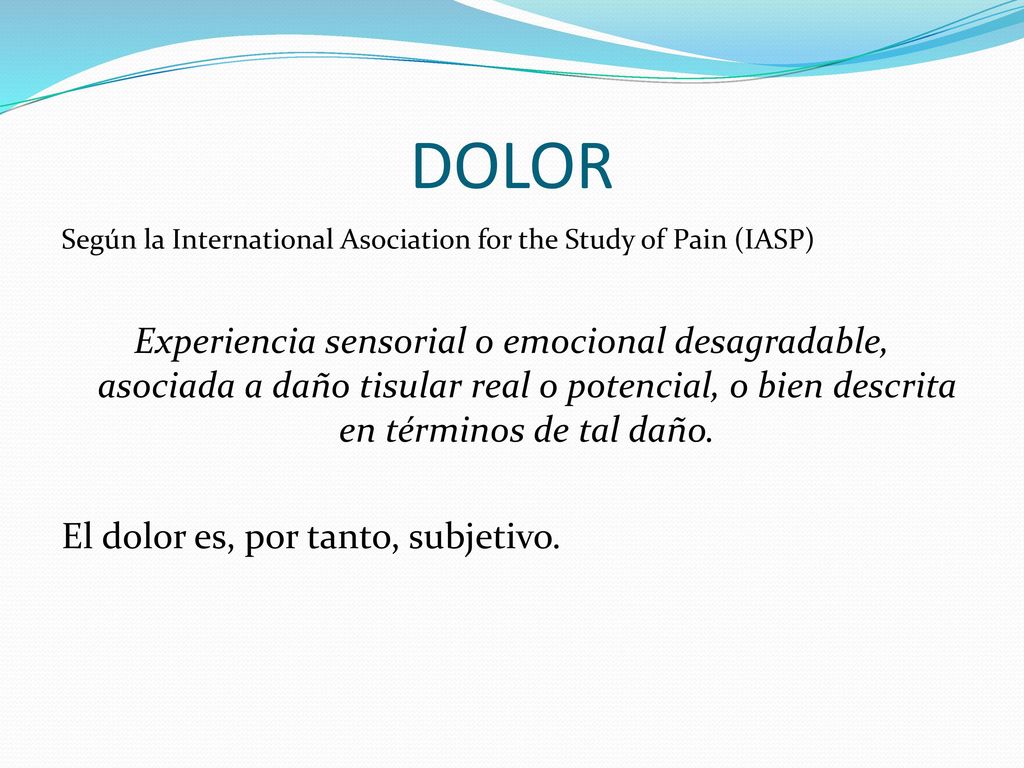 DOLOR

Según la International Asociation for the Study of Pain (IASP)

Experiencia sensorial o emocional desagradable, asociada a daño tisular real o potencial, o bien descrita en términos de tal daño.

El dolor es, por tanto, subjetivo.